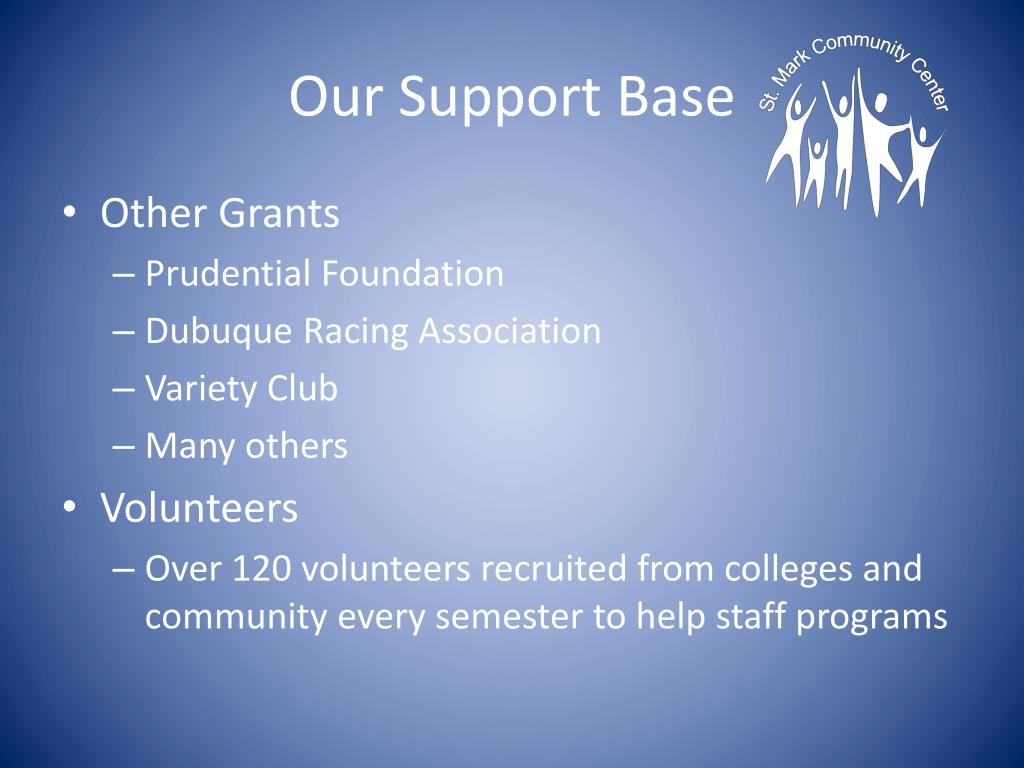 Our Support Base

St. Mark Community Center

• Other Grants
– Prudential Foundation
– Dubuque Racing Association
– Variety Club
– Many others
• Volunteers
– Over 120 volunteers recruited from colleges and community every semester to help staff programs